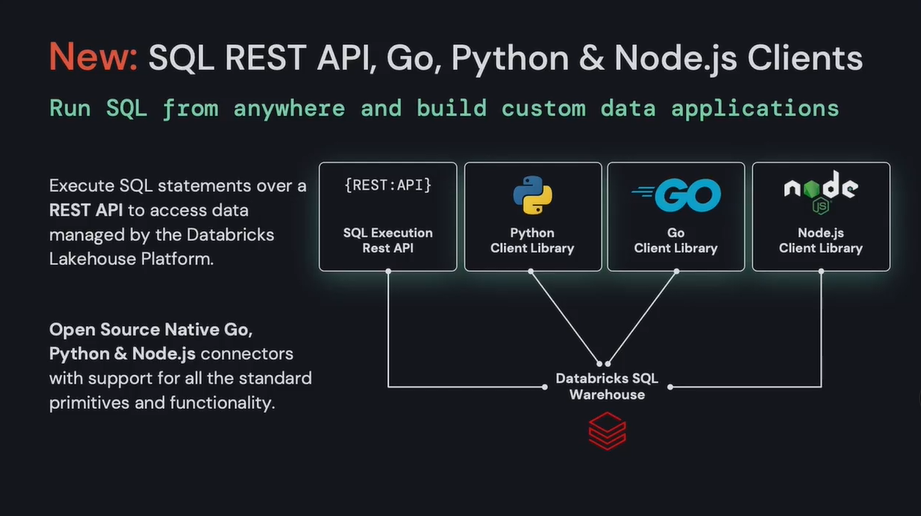 New: SQL REST API, Go, Python & Node.js Clients

Run SQL from anywhere and build custom data applications

Execute SQL statements over a REST API to access data managed by the Databricks Lakehouse Platform.

Open Source Native Go, Python & Node.js connectors with support for all the standard primitives and functionality.

{REST:API}
SQL Execution Rest API

Python Client Library

GO
Go Client Library

node JS
Node.js Client Library

Databricks SQL Warehouse